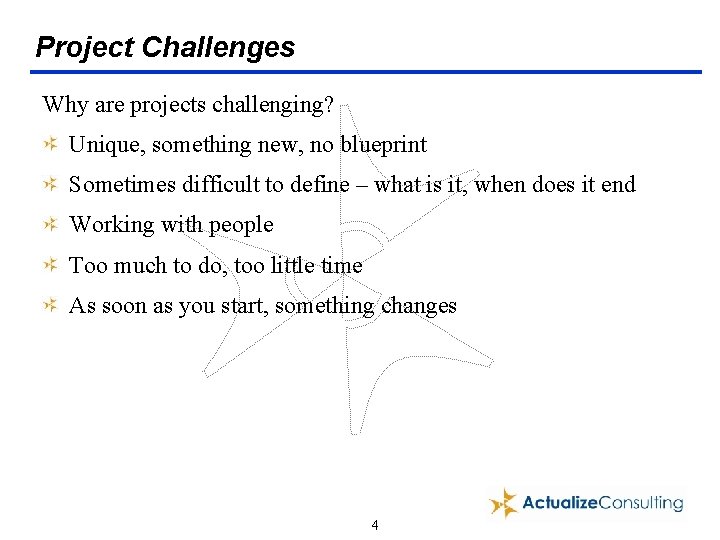 Project Challenges

Why are projects challenging?

Unique, something new, no blueprint

Sometimes difficult to define – what is it, when does it end

Working with people

Too much to do, too little time

As soon as you start, something changes

ActualizeConsulting

4